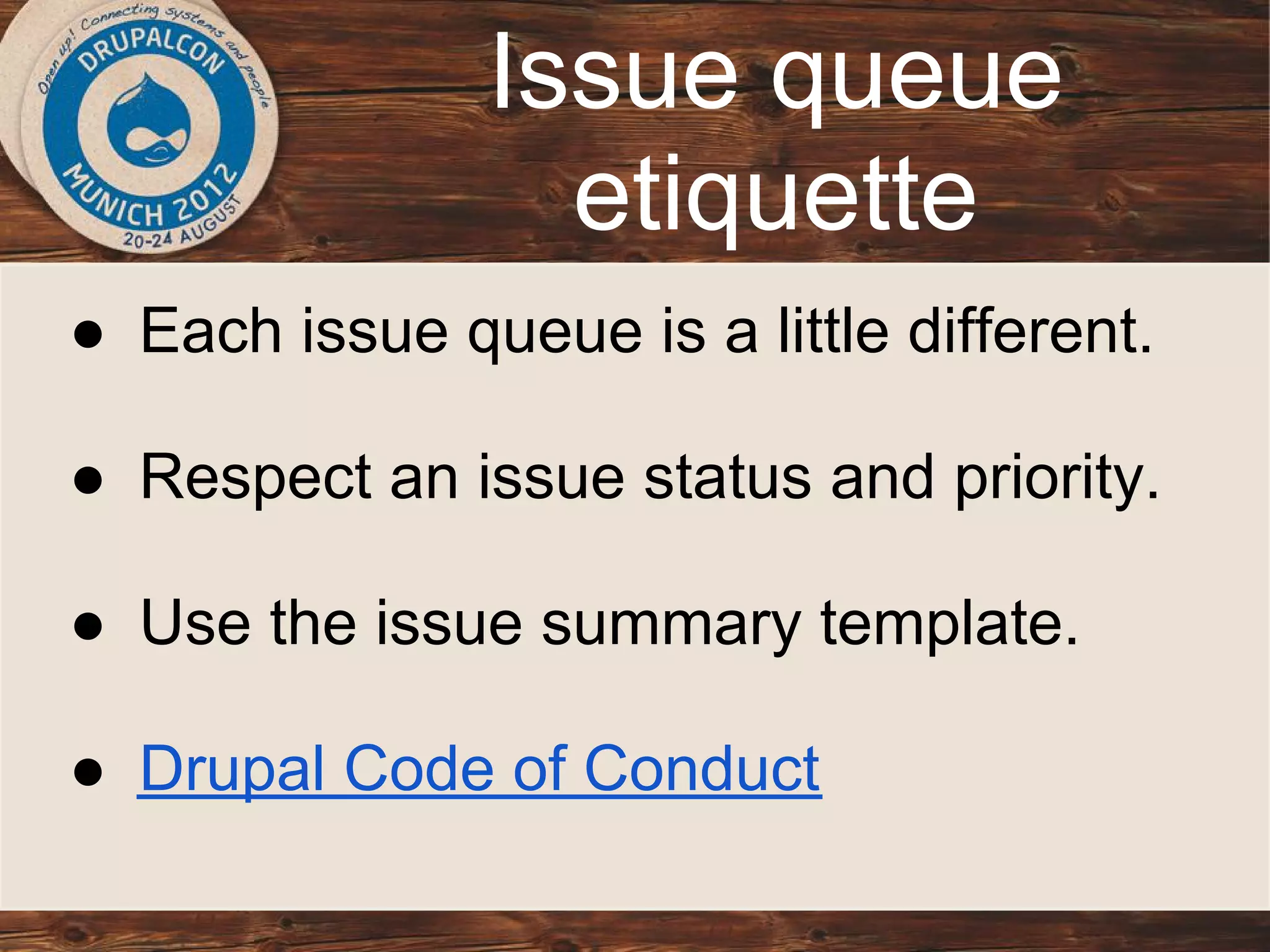 Open up! Connecting systems and people
DRUPALCON
MUNICH 2012
20-24 AUGUST

Issue queue etiquette

● Each issue queue is a little different.

● Respect an issue status and priority.

● Use the issue summary template.

● Drupal Code of Conduct